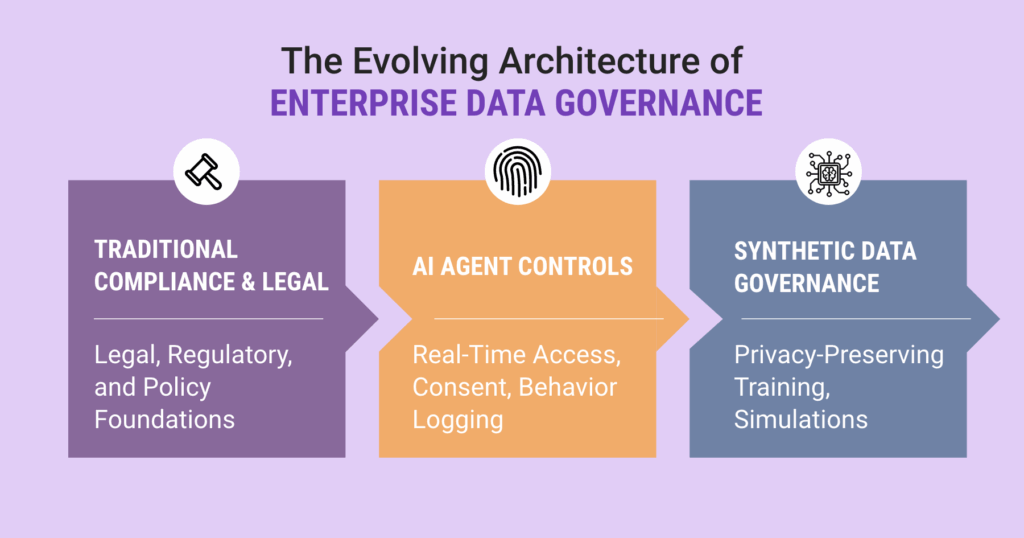 The Evolving Architecture of
ENTERPRISE DATA GOVERNANCE

TRADITIONAL COMPLIANCE & LEGAL

Legal, Regulatory, and Policy Foundations

AI AGENT CONTROLS

Real-Time Access, Consent, Behavior Logging

SYNTHETIC DATA GOVERNANCE

Privacy-Preserving Training, Simulations